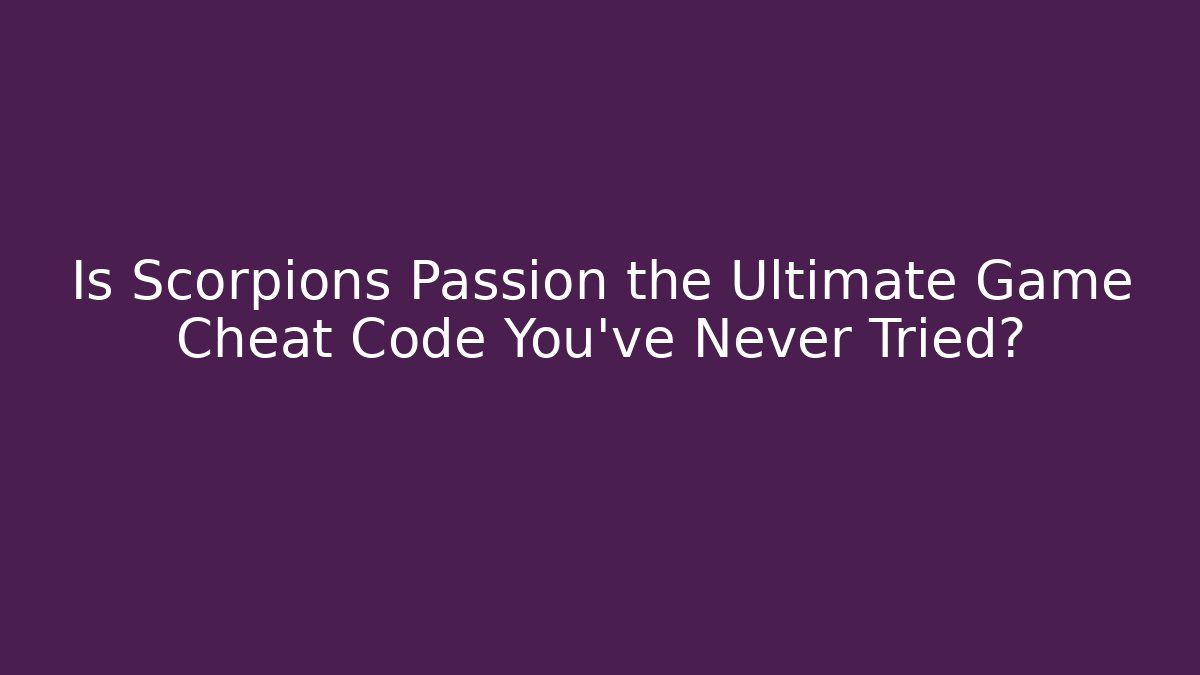 Is Scorpions Passion the Ultimate Game Cheat Code You've Never Tried?